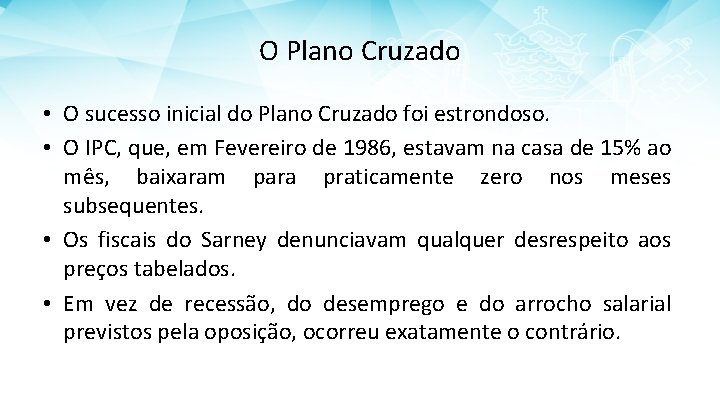 O Plano Cruzado

• O sucesso inicial do Plano Cruzado foi estrondoso.
• O IPC, que, em Fevereiro de 1986, estavam na casa de 15% ao mês, baixaram para praticamente zero nos meses subsequentes.
• Os fiscais do Sarney denunciavam qualquer desrespeito aos preços tabelados.
• Em vez de recessão, do desemprego e do arrocho salarial previstos pela oposição, ocorreu exatamente o contrário.